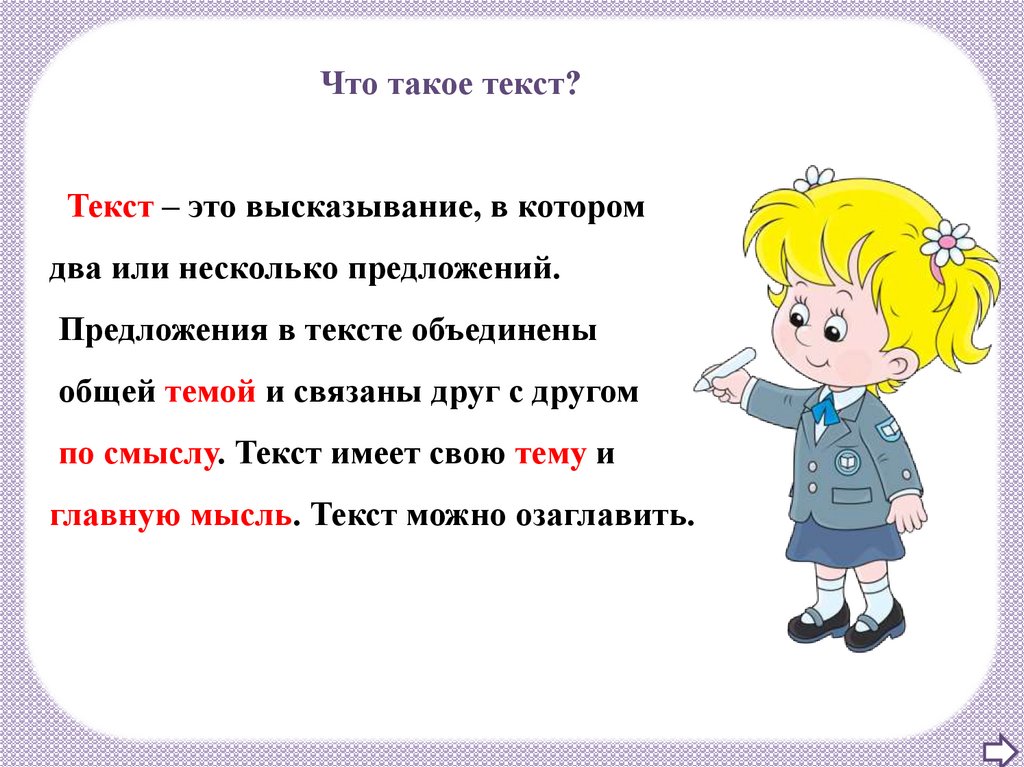 Что такое текст?

Текст – это высказывание, в котором два или несколько предложений. Предложения в тексте объединены общей темой и связаны друг с другом по смыслу. Текст имеет свою тему и главную мысль. Текст можно озаглавить.